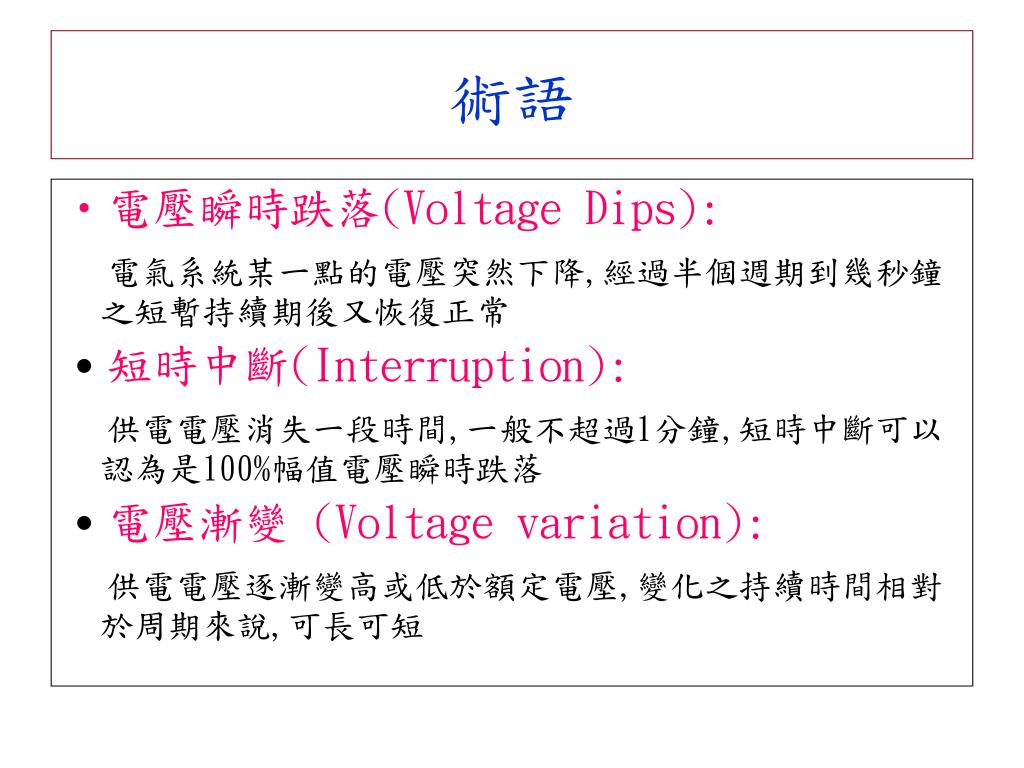 術語

• 電壓瞬時跌落(Voltage Dips):

電氣系統某一點的電壓突然下降,經過半個週期到幾秒鐘之短暫持續期後又恢復正常

• 短時中斷(Interruption):

供電電壓消失一段時間,一般不超過1分鐘,短時中斷可以認為是100%幅值電壓瞬時跌落

• 電壓漸變 (Voltage variation):

供電電壓逐漸變高或低於額定電壓,變化之持續時間相對於周期來說,可長可短